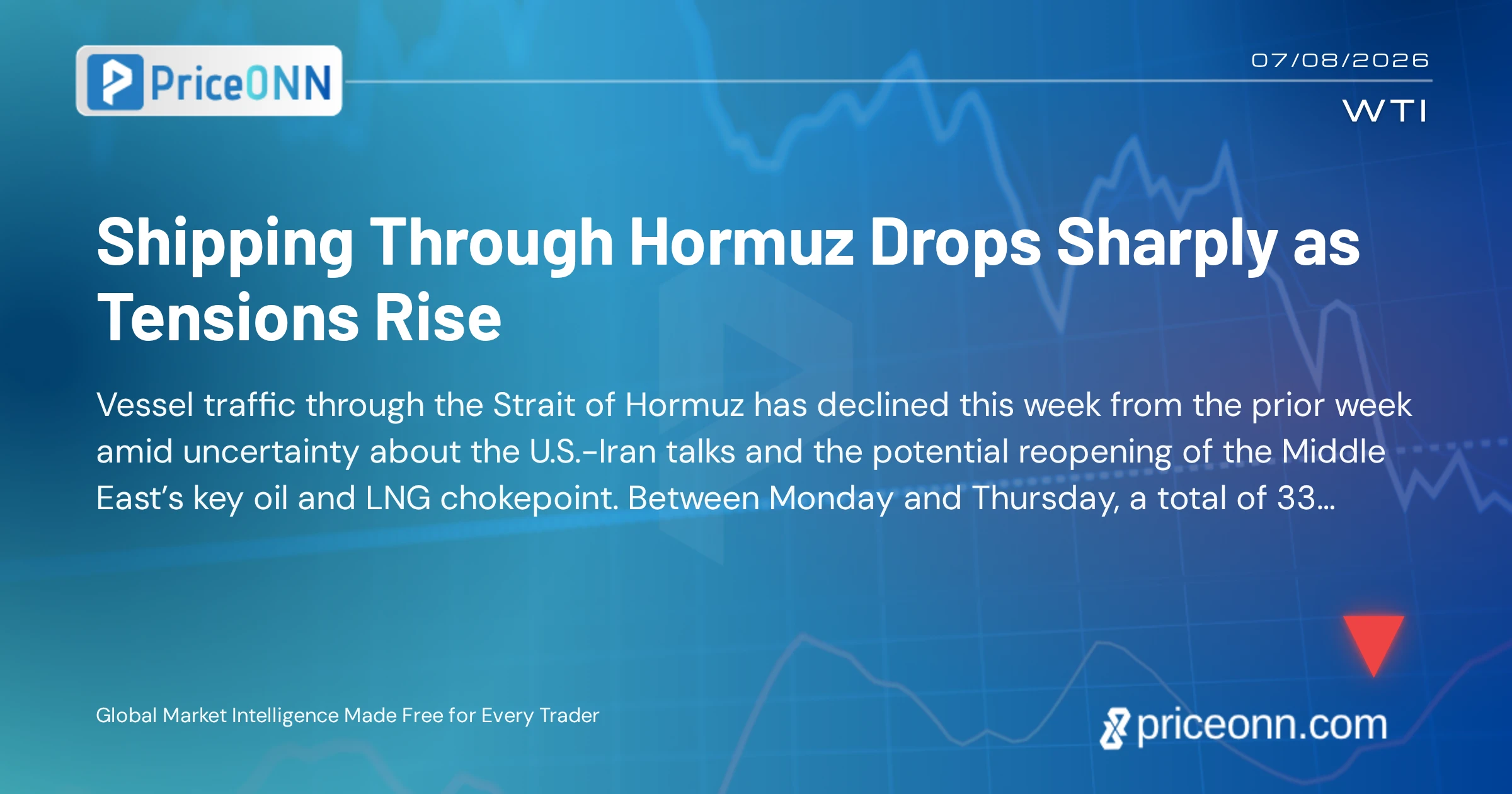 PriceONN

07/08/2026

WTI

Shipping Through Hormuz Drops Sharply as Tensions Rise

Vessel traffic through the Strait of Hormuz has declined this week from the prior week amid uncertainty about the U.S.-Iran talks and the potential reopening of the Middle East's key oil and LNG chokepoint. Between Monday and Thursday, a total of 33...

Global Market Intelligence Made Free for Every Trader

priceonn.com